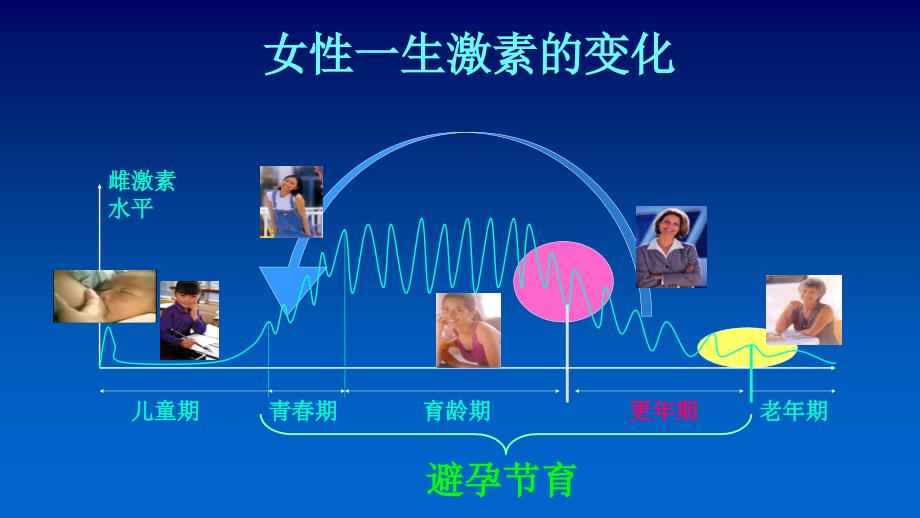 女性一生激素的变化

雌激素
水平

儿童期
青春期
育龄期
更年期
老年期

避孕节育